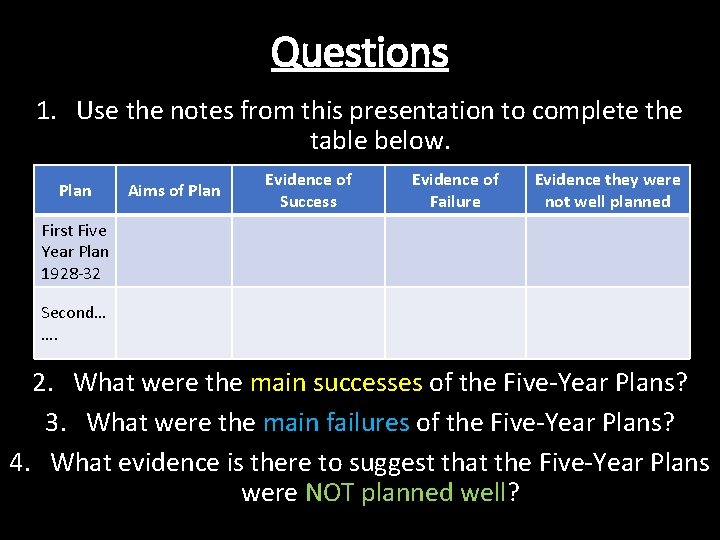 Questions

1. Use the notes from this presentation to complete the table below.

| Plan | Aims of Plan | Evidence of Success | Evidence of Failure | Evidence they were not well planned |
|---|---|---|---|---|
| First Five Year Plan 1928-32 | | | | |
| Second… …. | | | | |

2. What were the main successes of the Five-Year Plans?

3. What were the main failures of the Five-Year Plans?

4. What evidence is there to suggest that the Five-Year Plans were NOT planned well?